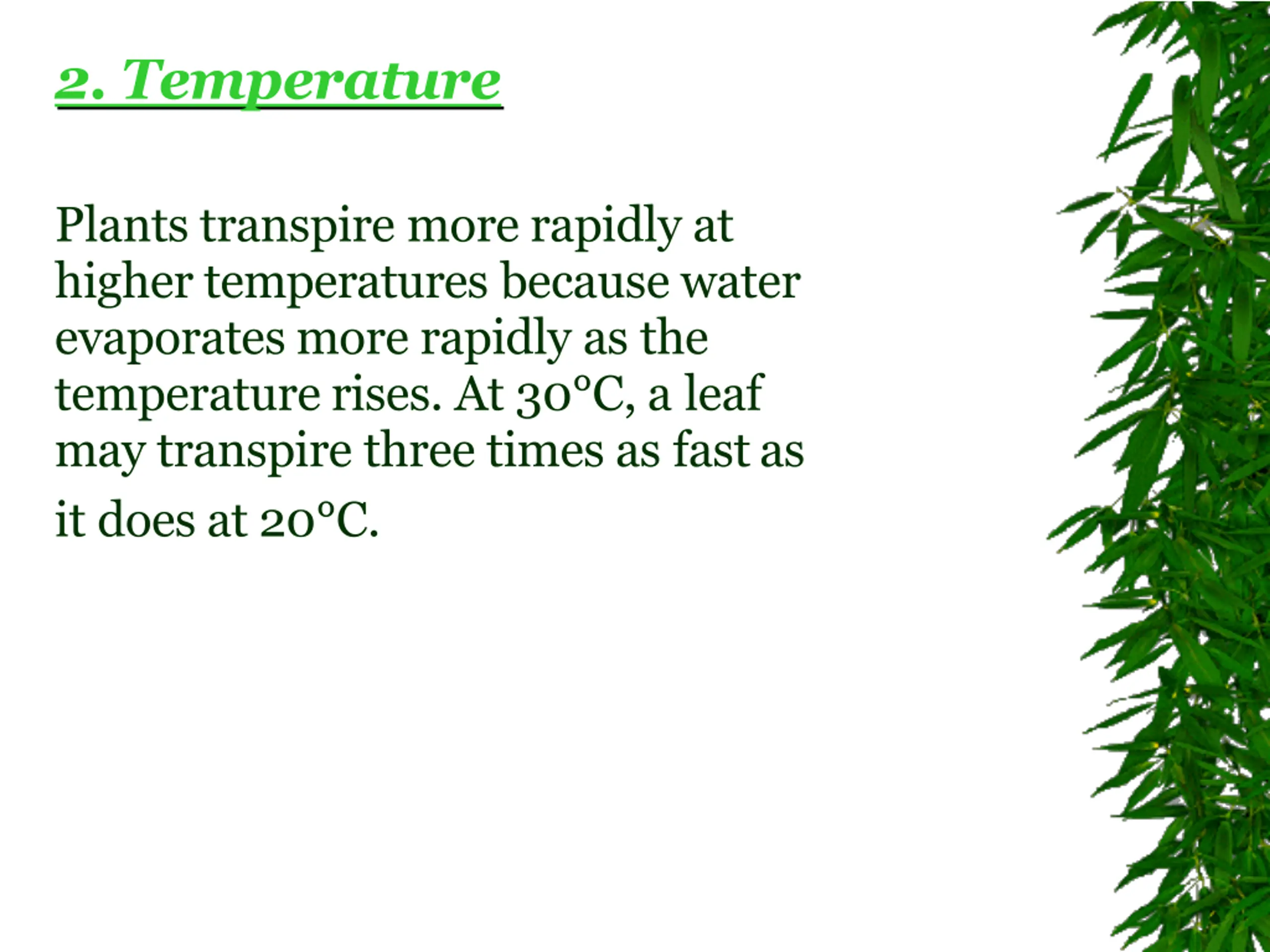 2. Temperature

Plants transpire more rapidly at higher temperatures because water evaporates more rapidly as the temperature rises. At 30°C, a leaf may transpire three times as fast as it does at 20°C.